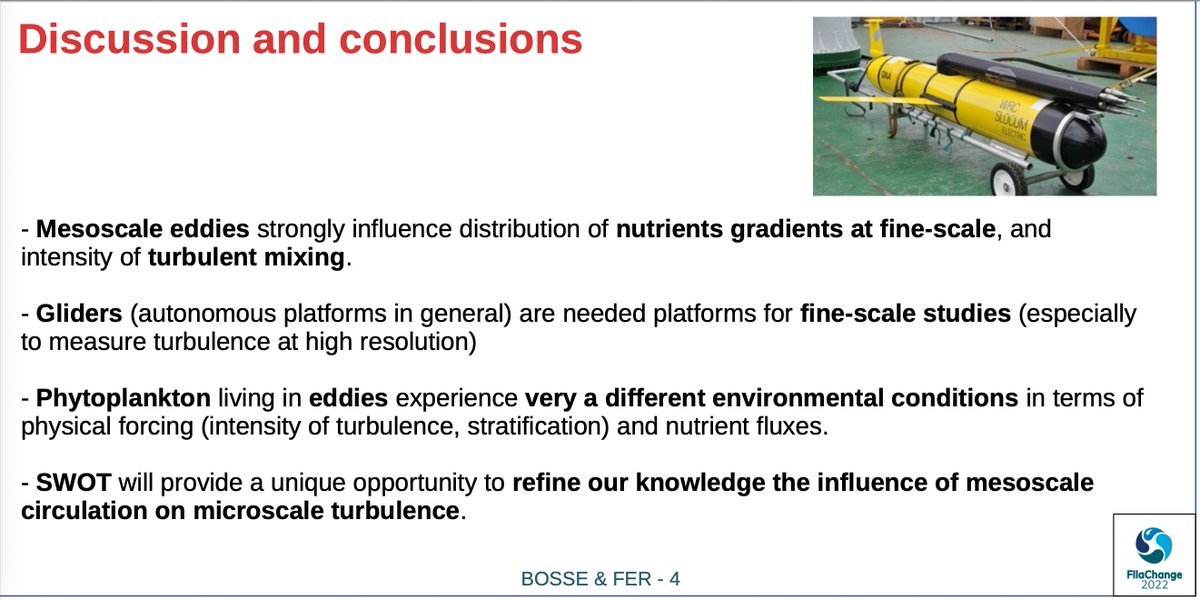 Discussion and conclusions

- Mesoscale eddies strongly influence distribution of nutrients gradients at fine-scale, and intensity of turbulent mixing.

- Gliders (autonomous platforms in general) are needed platforms for fine-scale studies (especially to measure turbulence at high resolution)

- Phytoplankton living in eddies experience very a different environmental conditions in terms of physical forcing (intensity of turbulence, stratification) and nutrient fluxes.

- SWOT will provide a unique opportunity to refine our knowledge the influence of mesoscale circulation on microscale turbulence.

BOSSE & FER - 4

FilaChange
2022